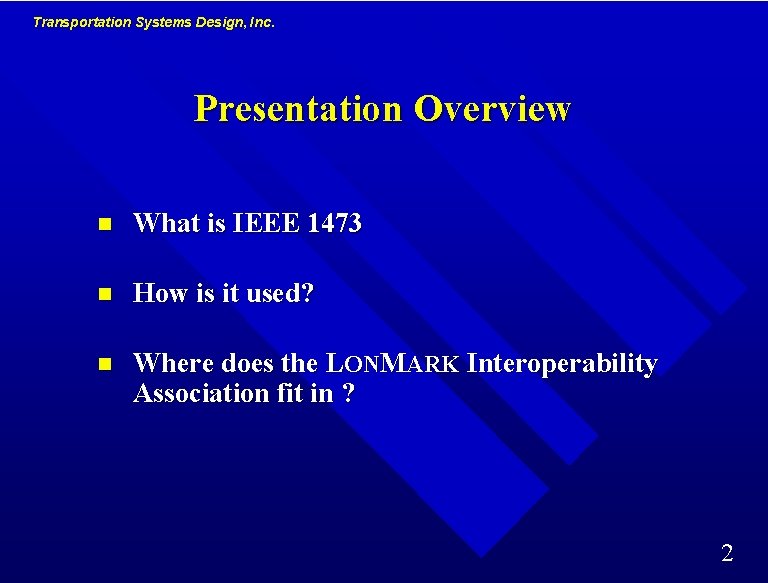 Transportation Systems Design, Inc.

Presentation Overview

• What is IEEE 1473

• How is it used?

• Where does the LONMARK Interoperability Association fit in ?

2